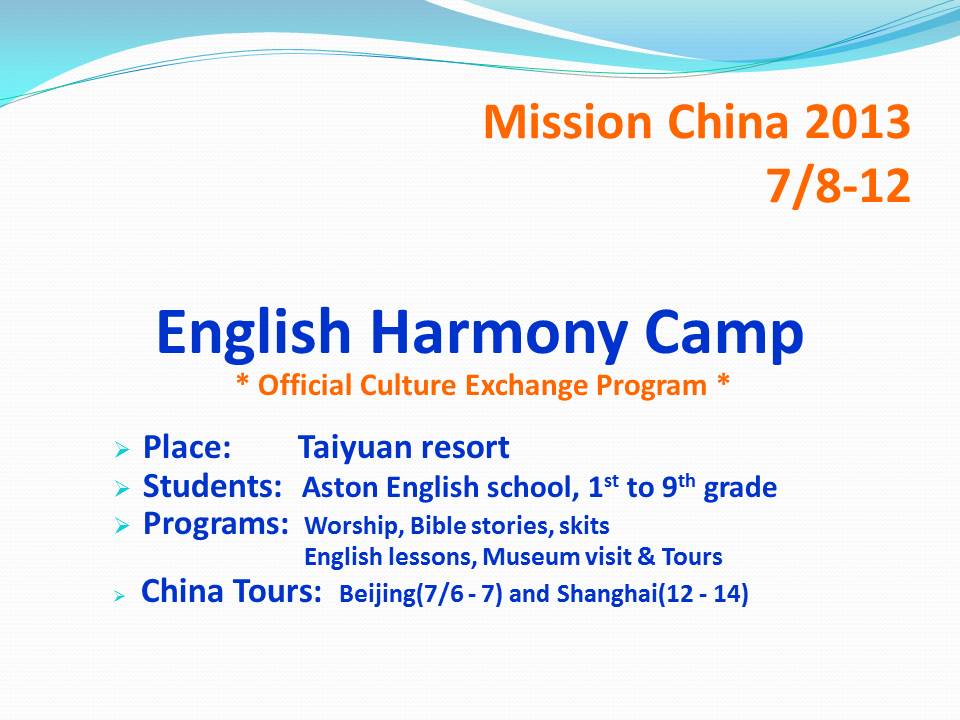 Mission China 2013
7/8-12

English Harmony Camp
* Official Culture Exchange Program *

➢ Place: Taiyuan resort
➢ Students: Aston English school, 1st to 9th grade
➢ Programs: Worship, Bible stories, skits
English lessons, Museum visit & Tours
➢ China Tours: Beijing(7/6 - 7) and Shanghai(12 - 14)